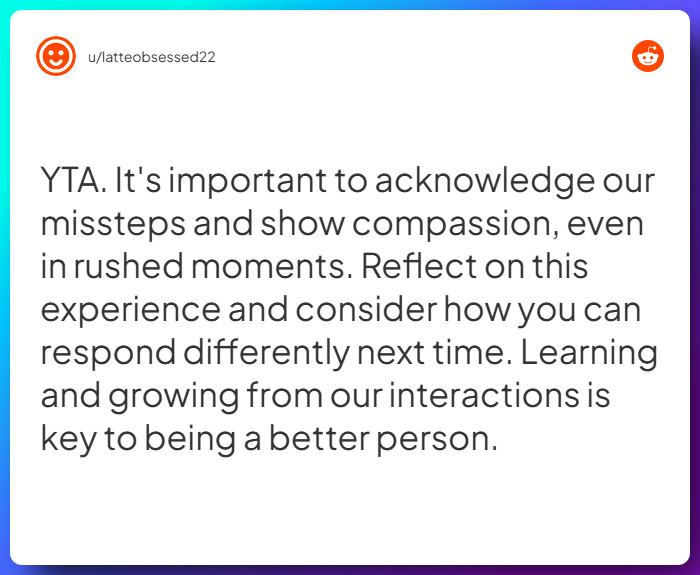 u/latteobsessed22

YTA. It's important to acknowledge our missteps and show compassion, even in rushed moments. Reflect on this experience and consider how you can respond differently next time. Learning and growing from our interactions is key to being a better person.